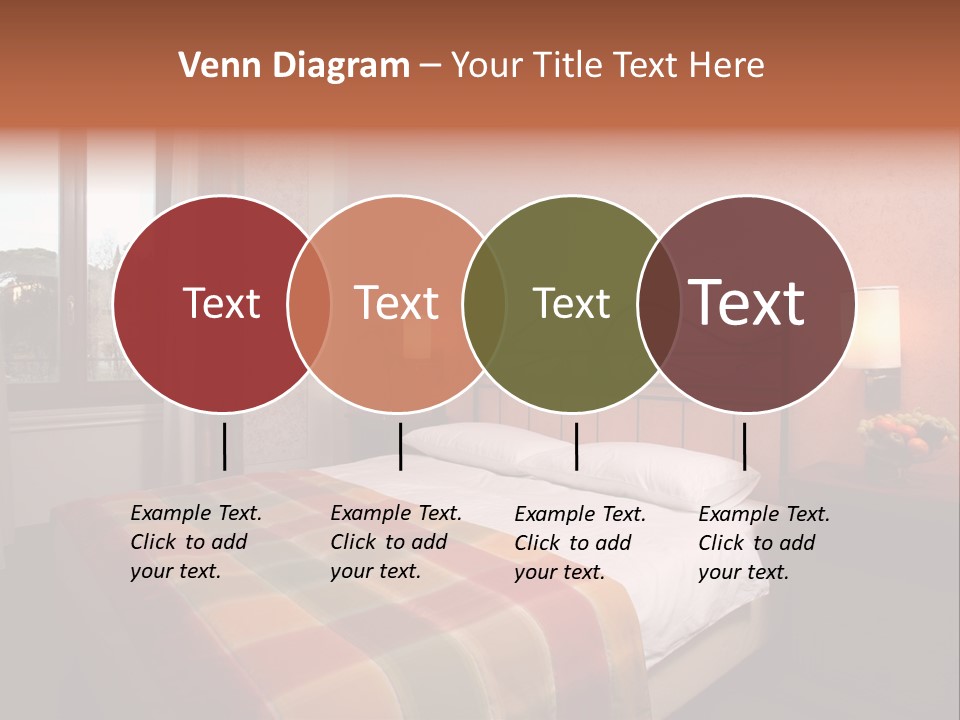 Venn Diagram – Your Title Text Here

Text

Text

Text

Text

Example Text. Click to add your text.

Example Text. Click to add your text.

Example Text. Click to add your text.

Example Text. Click to add your text.